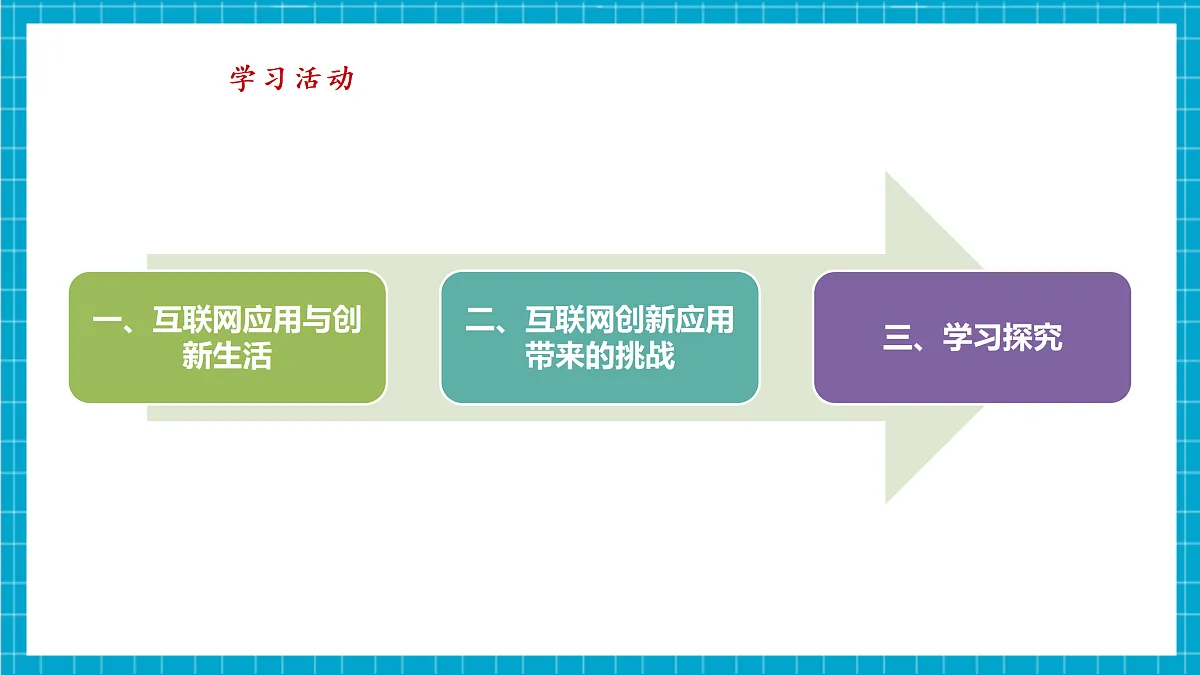 学习活动

一、互联网应用与创新生活

二、互联网创新应用带来的挑战

三、学习探究